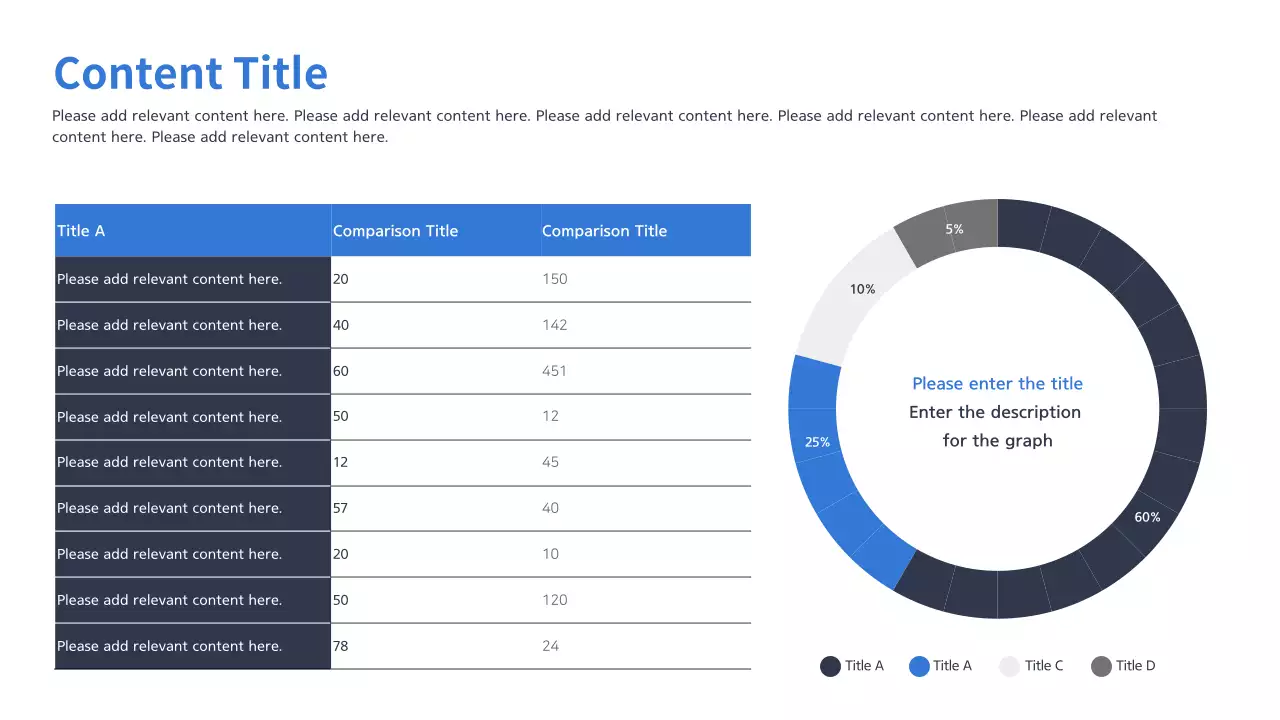 Content Title

Please add relevant content here. Please add relevant content here. Please add relevant content here. Please add relevant content here. Please add relevant content here. Please add relevant content here.

| Title A | Comparison Title | Comparison Title |
|---|---|---|
| Please add relevant content here. | 20 | 150 |
| Please add relevant content here. | 40 | 142 |
| Please add relevant content here. | 60 | 451 |
| Please add relevant content here. | 50 | 12 |
| Please add relevant content here. | 12 | 45 |
| Please add relevant content here. | 57 | 40 |
| Please add relevant content here. | 20 | 10 |
| Please add relevant content here. | 50 | 120 |
| Please add relevant content here. | 78 | 24 |

5%
10%
25%
60%

Please enter the title
Enter the description for the graph

Title A Title A Title C Title D